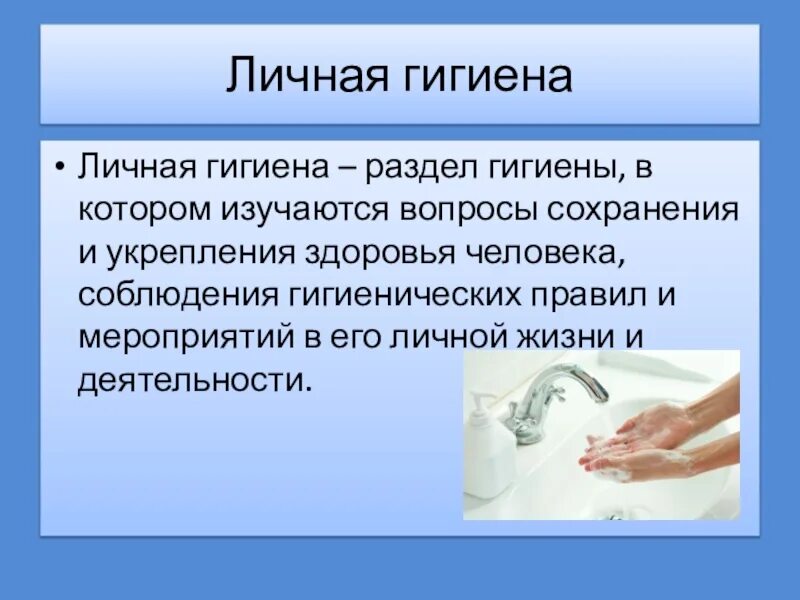 Личная гигиена

• Личная гигиена – раздел гигиены, в котором изучаются вопросы сохранения и укрепления здоровья человека, соблюдения гигиенических правил и мероприятий в его личной жизни и деятельности.